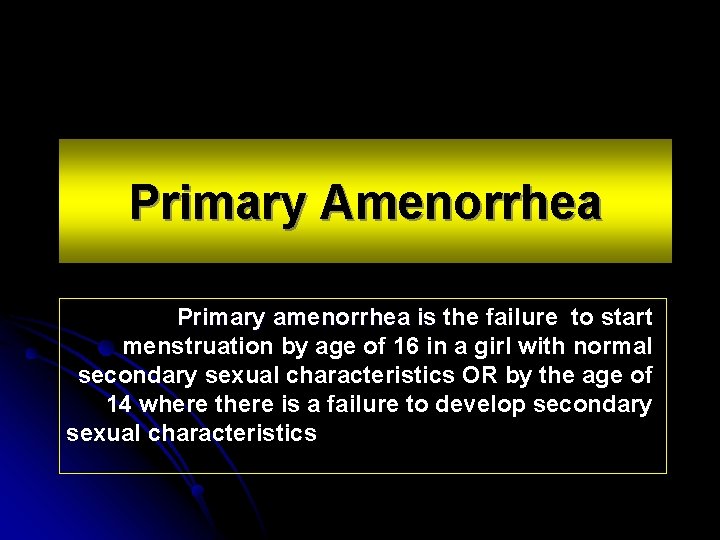 Primary Amenorrhea

Primary amenorrhea is the failure to start menstruation by age of 16 in a girl with normal secondary sexual characteristics OR by the age of 14 where there is a failure to develop secondary sexual characteristics